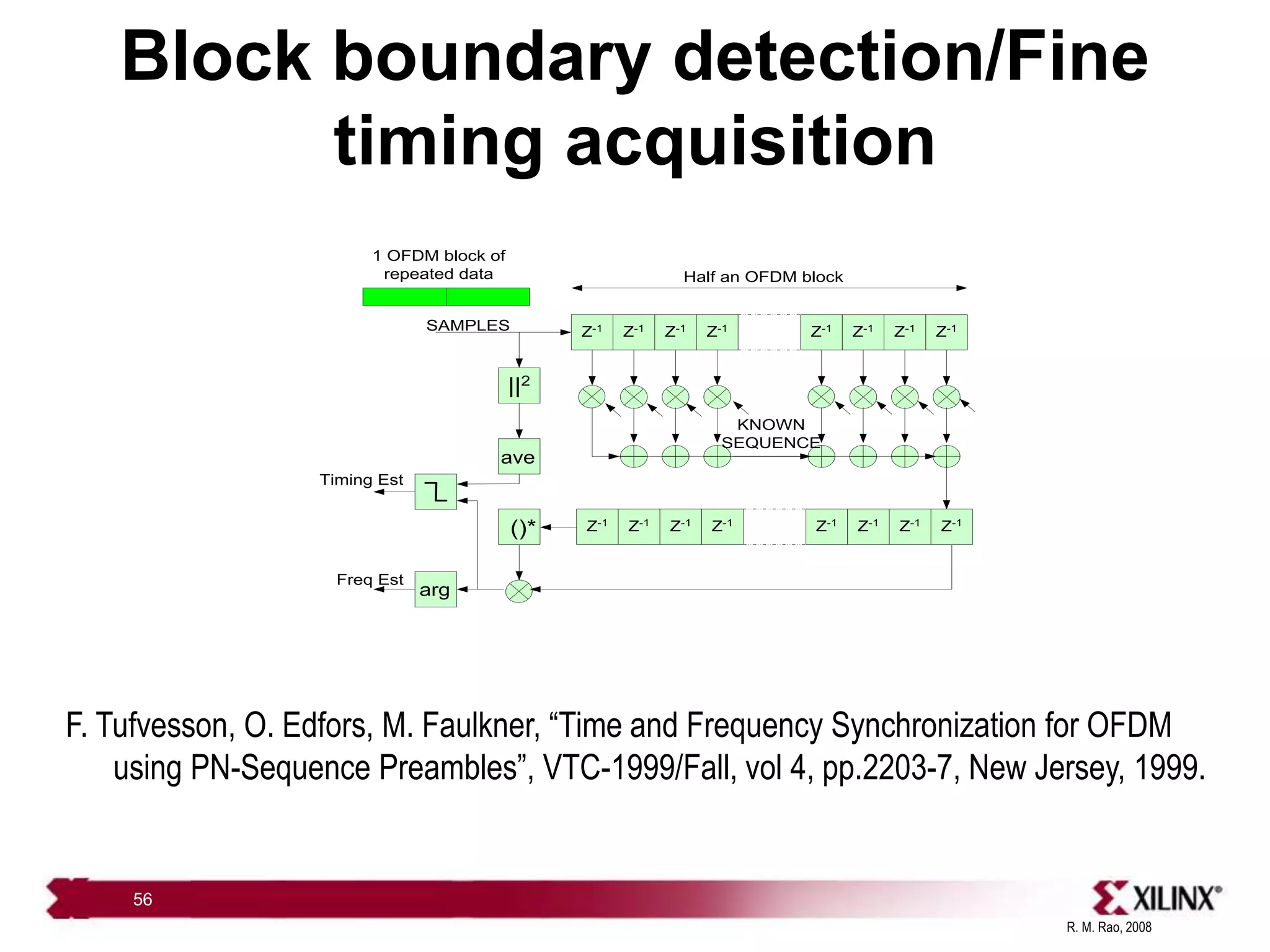 Block boundary detection/Fine timing acquisition

1 OFDM block of repeated data

Half an OFDM block

SAMPLES

$Z^{-1}$ $Z^{-1}$ $Z^{-1}$ $Z^{-1}$ $Z^{-1}$ $Z^{-1}$ $Z^{-1}$ $Z^{-1}$

$||^2$

KNOWN SEQUENCE

ave

Timing Est

$()^*$

$Z^{-1}$ $Z^{-1}$ $Z^{-1}$ $Z^{-1}$ $Z^{-1}$ $Z^{-1}$ $Z^{-1}$ $Z^{-1}$

Freq Est

arg

F. Tufvesson, O. Edfors, M. Faulkner, “Time and Frequency Synchronization for OFDM using PN-Sequence Preambles”, VTC-1999/Fall, vol 4, pp.2203-7, New Jersey, 1999.

56

XILINX®

R. M. Rao, 2008